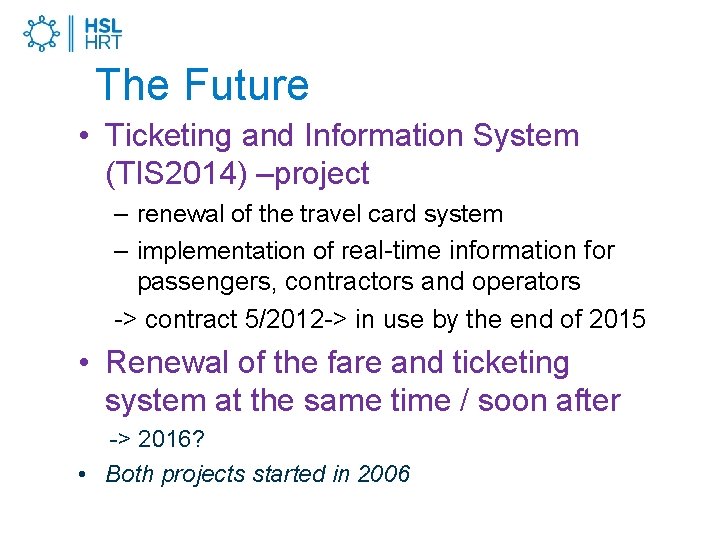 HSL
HRT

The Future

• Ticketing and Information System (TIS2014) –project
– renewal of the travel card system
– implementation of real-time information for passengers, contractors and operators
-> contract 5/2012-> in use by the end of 2015

• Renewal of the fare and ticketing system at the same time / soon after
-> 2016?

• Both projects started in 2006